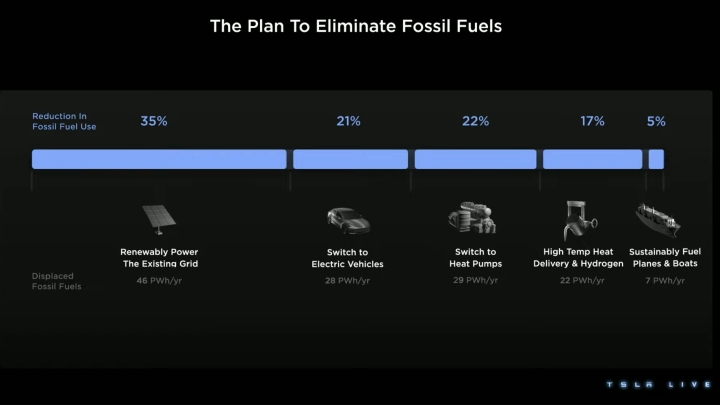 The Plan To Eliminate Fossil Fuels

Reduction In Fossil Fuel Use

35%

21%

22%

17%

5%

Renewably Power The Existing Grid

Switch to Electric Vehicles

Switch to Heat Pumps

High Temp Heat Delivery & Hydrogen

Sustainably Fuel Planes & Boats

Displaced Fossil Fuels

46 PWh/yr

28 PWh/yr

29 PWh/yr

22 PWh/yr

7 PWh/yr

TSLA LIVE